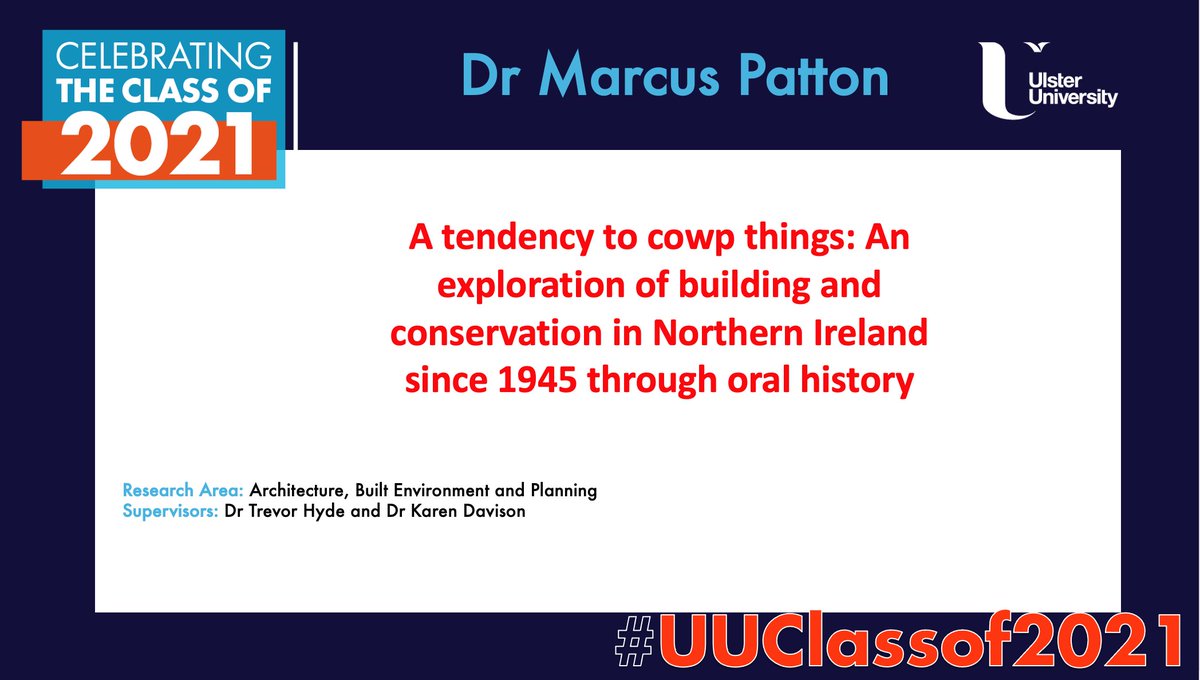 CELEBRATING
THE CLASS OF
2021

Dr Marcus Patton

Ulster University

A tendency to cowp things: An exploration of building and conservation in Northern Ireland since 1945 through oral history

Research Area: Architecture, Built Environment and Planning
Supervisors: Dr Trevor Hyde and Dr Karen Davison

#UUClassof2021